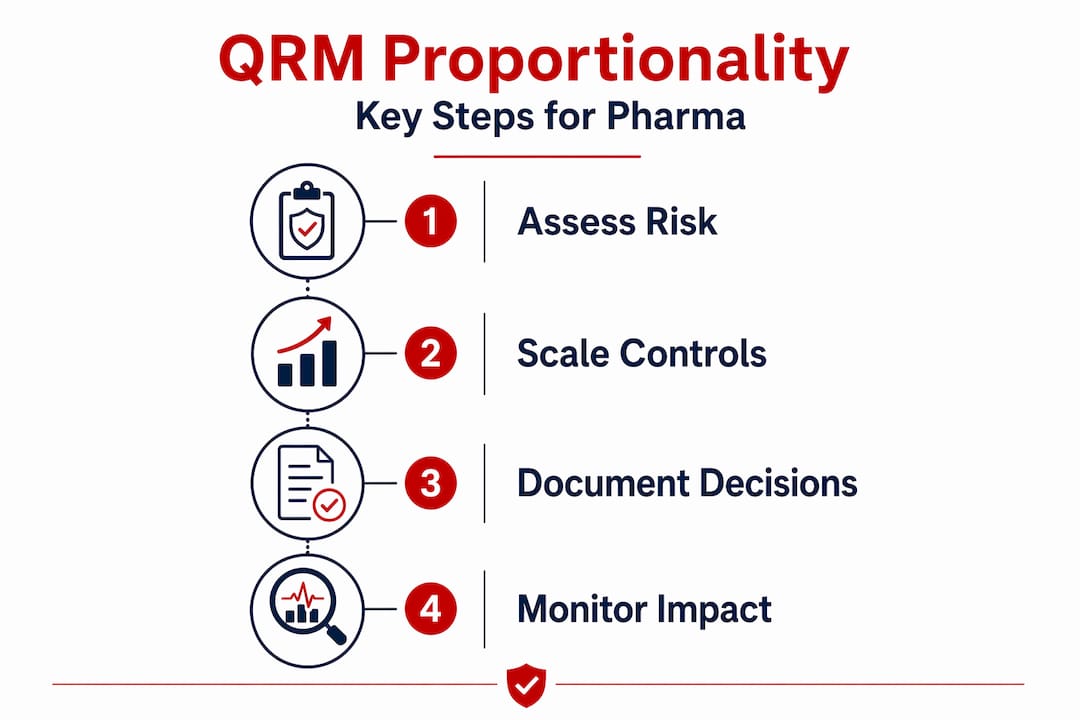 QRM Proportionality
Key Steps for Pharma

1 Assess Risk

2 Scale Controls

3 Document Decisions

4 Monitor Impact